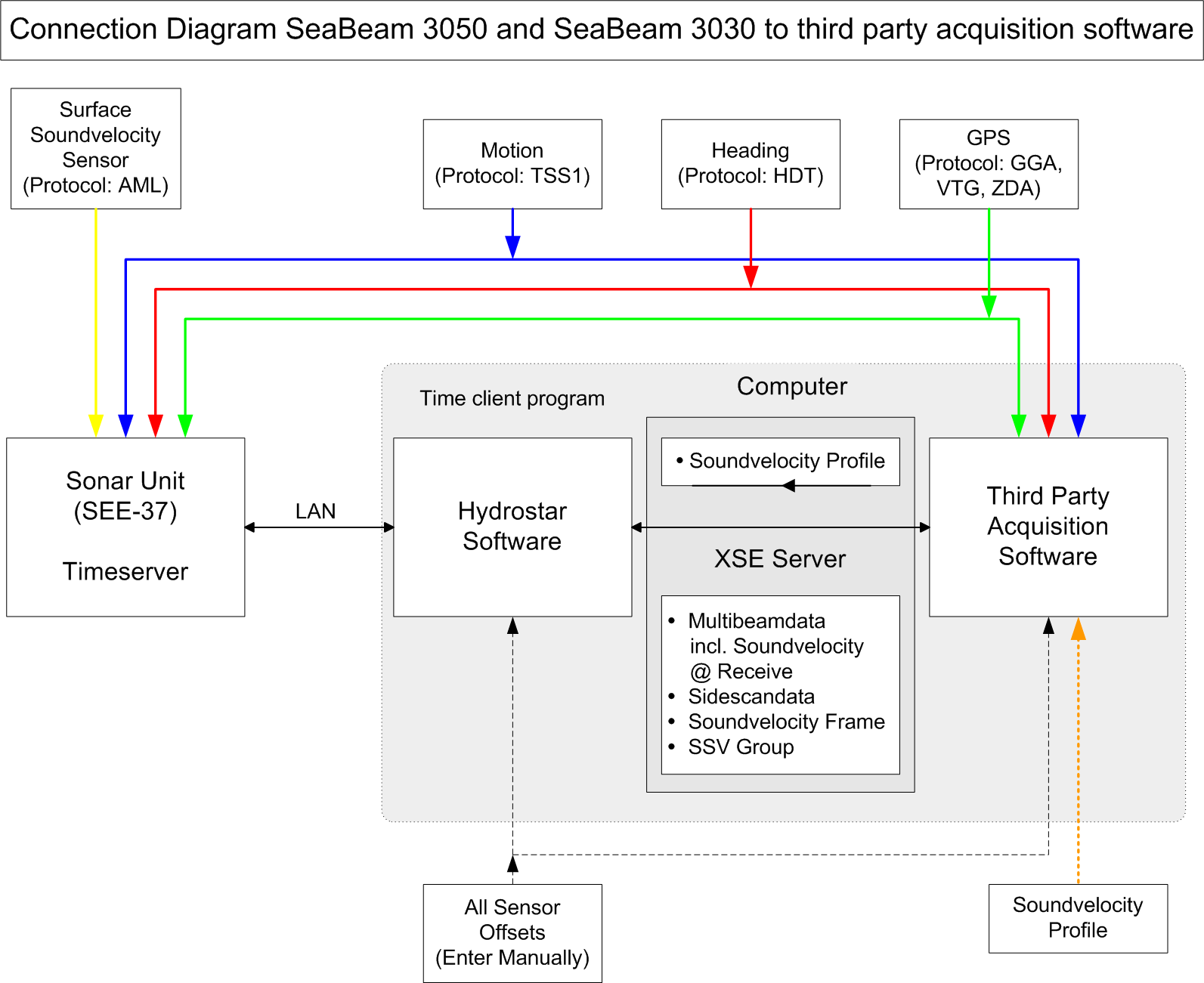 Connection Diagram SeaBeam 3050 and SeaBeam 3030 to third party acquisition software

Surface Soundvelocity Sensor (Protocol: AML)

Motion (Protocol: TSS1)

Heading (Protocol: HDT)

GPS (Protocol: GGA, VTG, ZDA)

Computer

Time client program

Sonar Unit (SEE-37)

Timeserver

LAN

Hydrostar Software

• Soundvelocity Profile

XSE Server

• Multibeamdata incl. Soundvelocity @ Receive
• Sidescandata
• Soundvelocity Frame
• SSV Group

Third Party Acquisition Software

All Sensor Offsets (Enter Manually)

Soundvelocity Profile